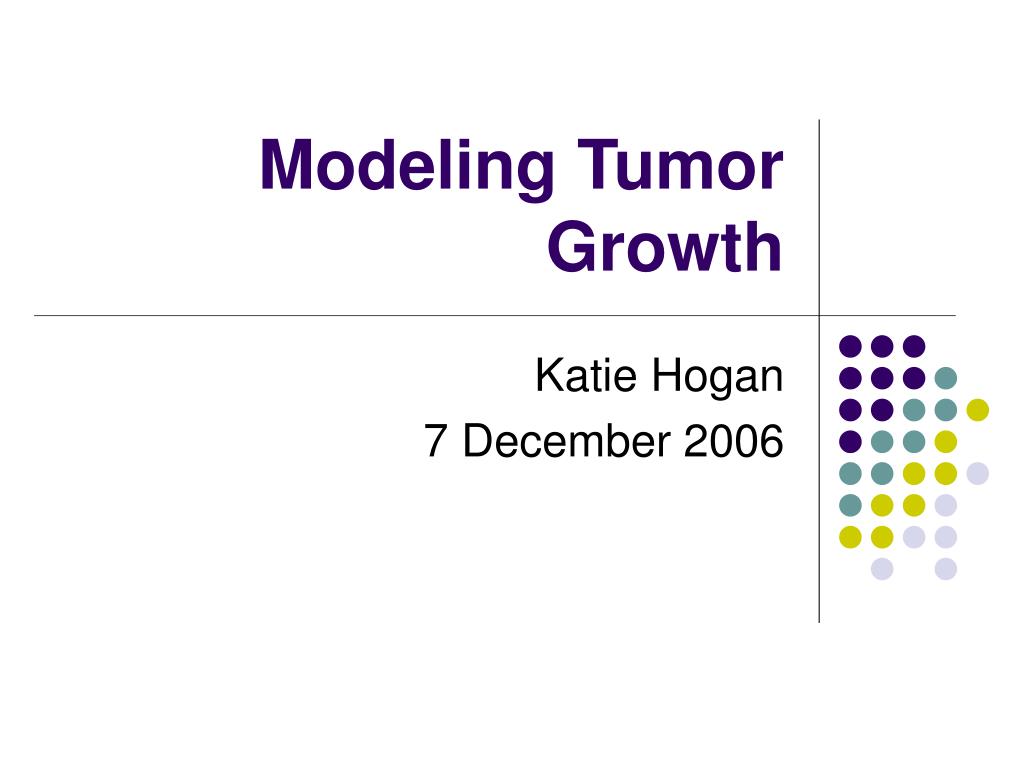 Modeling Tumor Growth

Katie Hogan
7 December 2006